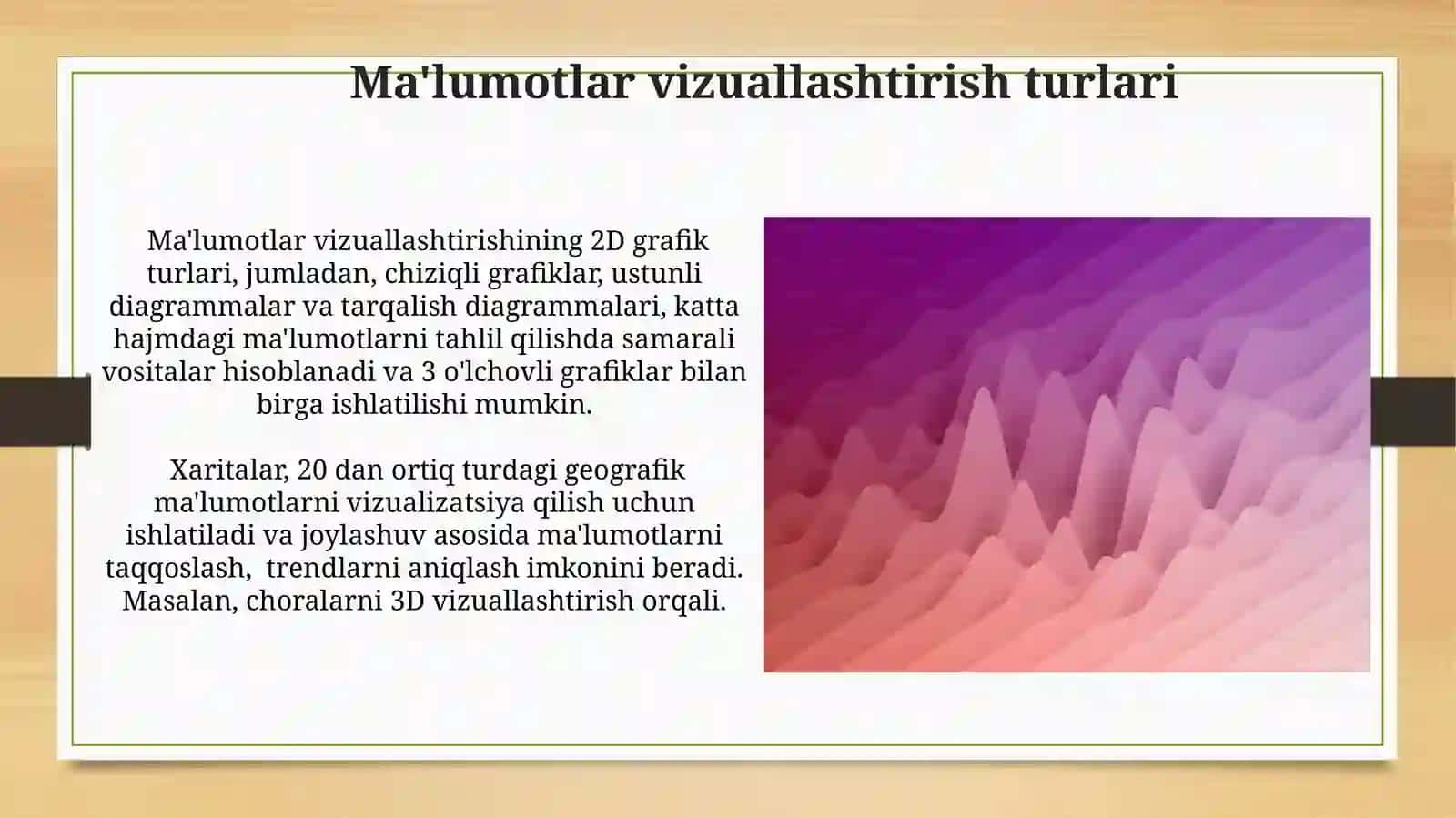 Ma'lumotlar vizuallashtirish turlari

Ma'lumotlar vizuallashtirishining 2D grafik turlari, jumladan, chiziqli grafiklar, ustunli diagrammalar va tarqalish diagrammalari, katta hajmdagi ma'lumotlarni tahlil qilishda samarali vositalar hisoblanadi va 3 o'lchovli grafiklar bilan birga ishlatilishi mumkin.

Xaritalar, 20 dan ortiq turdagi geografik ma'lumotlarni vizualizatsiya qilish uchun ishlatiladi va joylashuv asosida ma'lumotlarni taqqoslash,  trendlarni aniqlash imkonini beradi. Masalan, choralarni 3D vizuallashtirish orqali.